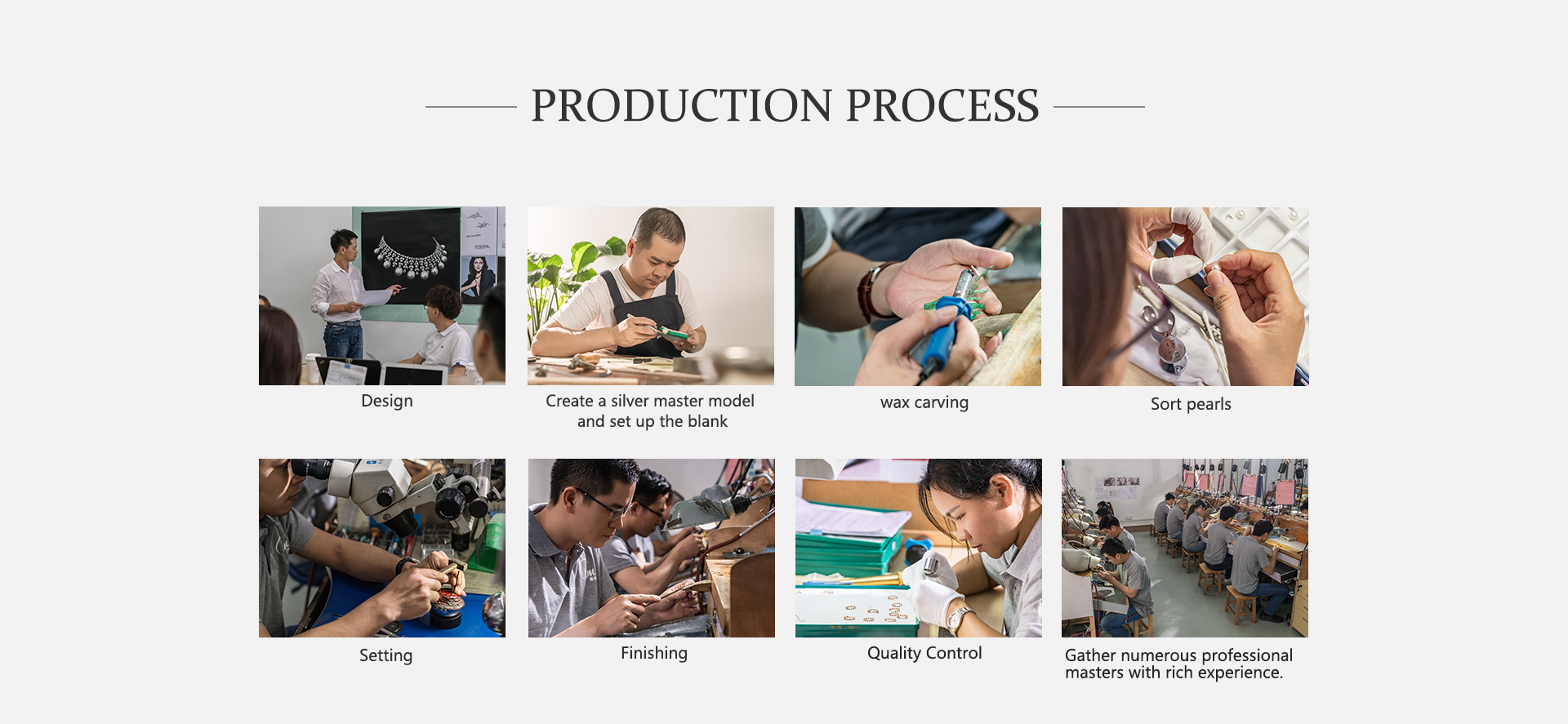 PRODUCTION PROCESS

Design

Create a silver master model and set up the blank

wax carving

Sort pearls

Setting

Finishing

Quality Control

Gather numerous professional masters with rich experience.